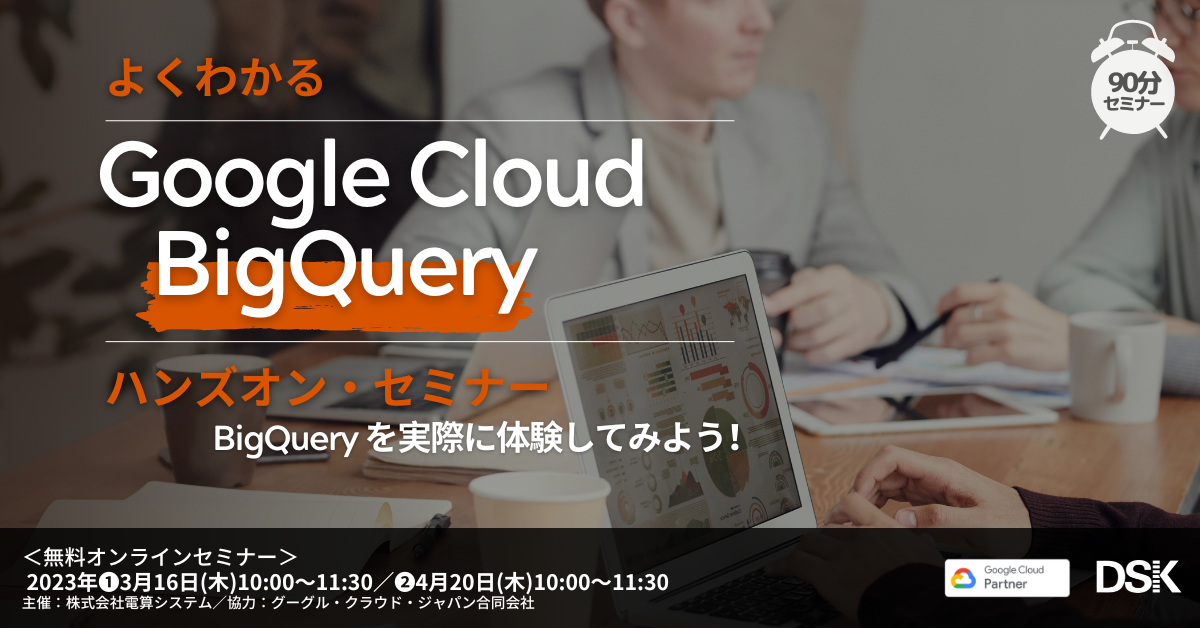 よくわかる

Google Cloud BigQuery

ハンズオン・セミナー

BigQuery を実際に体験してみよう！

90分 セミナー

＜無料オンラインセミナー＞
2023年❶3月16日(木)10:00〜11:30／❷4月20日(木)10:00〜11:30
主催：株式会社電算システム／協力：グーグル・クラウド・ジャパン合同会社

Google Cloud Partner

DSK